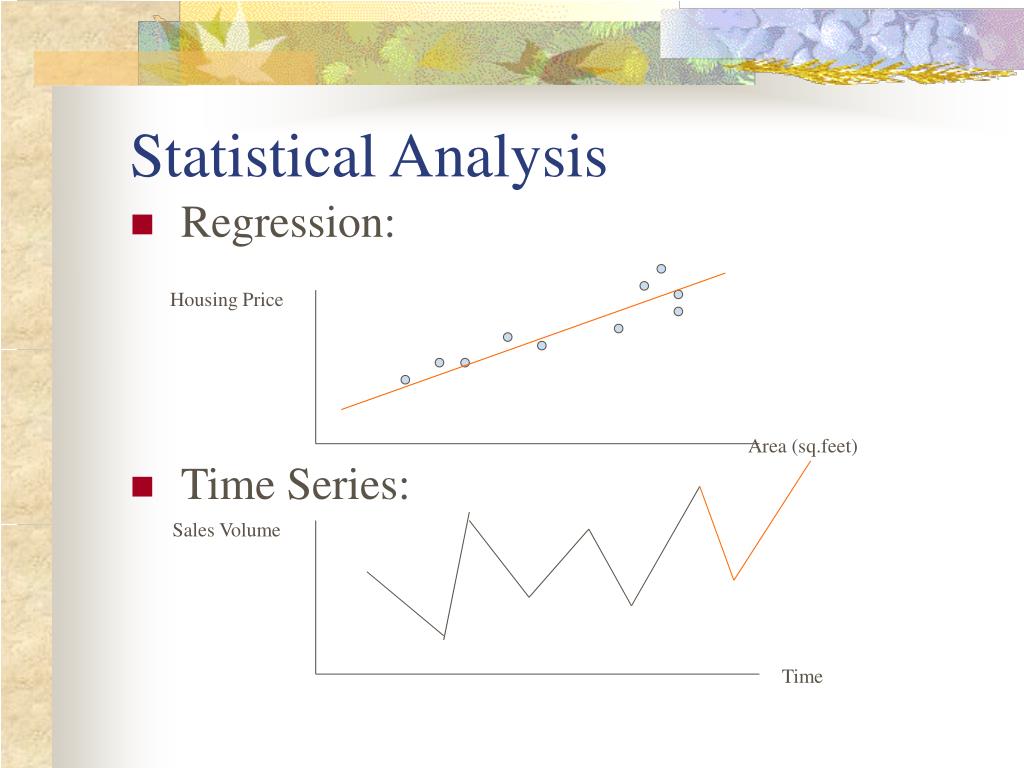 Statistical Analysis

Regression:

Housing Price

Area (sq.feet)

Time Series:

Sales Volume

Time